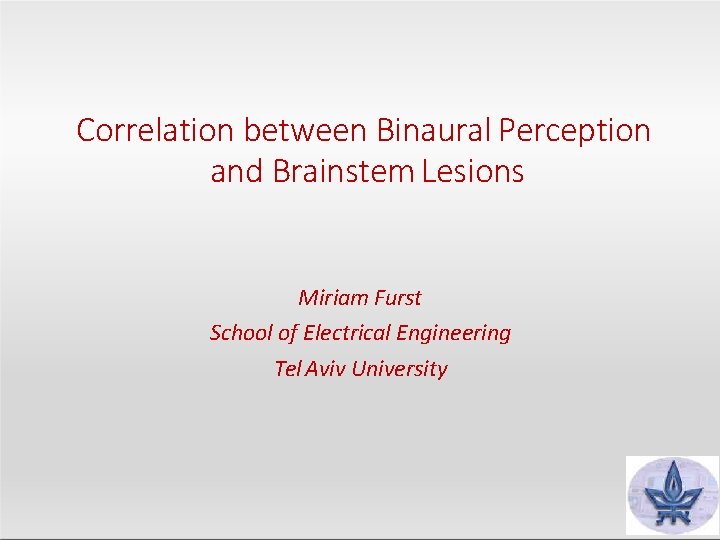 Correlation between Binaural Perception and Brainstem Lesions

Miriam Furst
School of Electrical Engineering
Tel Aviv University